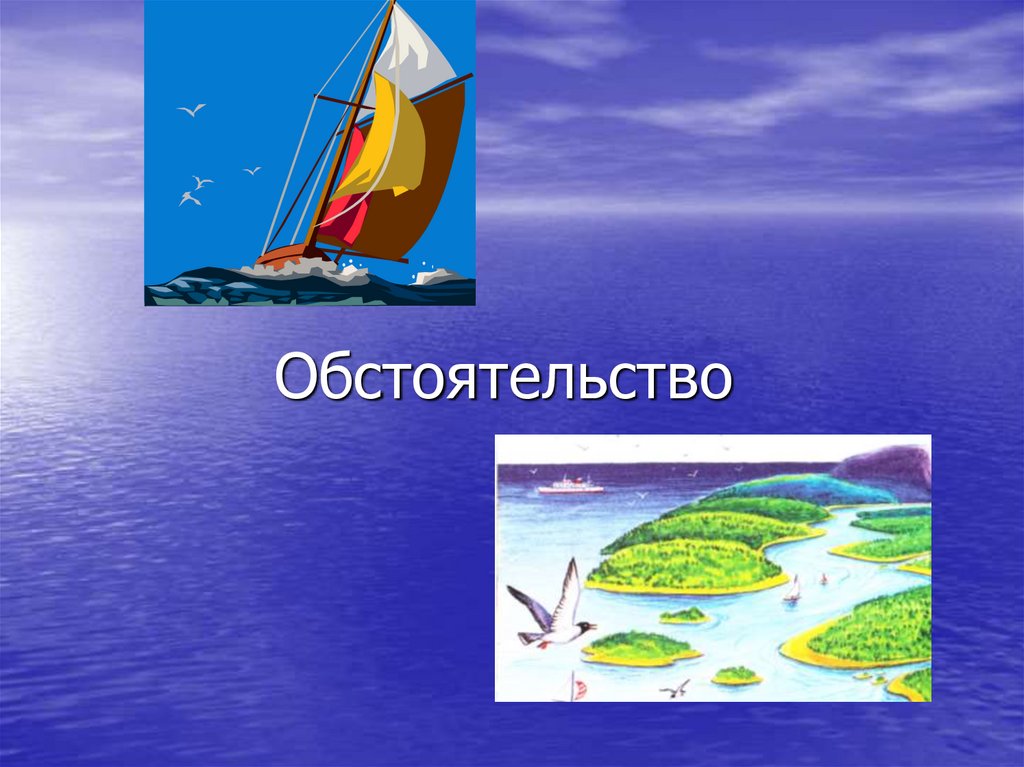 Обстоятельство